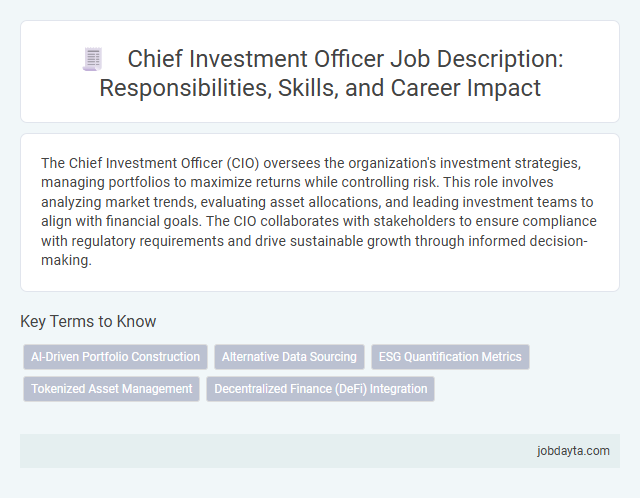 Chief Investment Officer Job Description: Responsibilities, Skills, and Career Impact

The Chief Investment Officer (CIO) oversees the organization's investment strategies, managing portfolios to maximize returns while controlling risk. This role involves analyzing market trends, evaluating asset allocations, and leading investment teams to align with financial goals. The CIO collaborates with stakeholders to ensure compliance with regulatory requirements and drive sustainable growth through informed decision-making.

Key Terms to Know

AI-Driven Portfolio Construction
Alternative Data Sourcing
ESG Quantification Metrics
Tokenized Asset Management
Decentralized Finance (DeFi) Integration

jobdayta.com